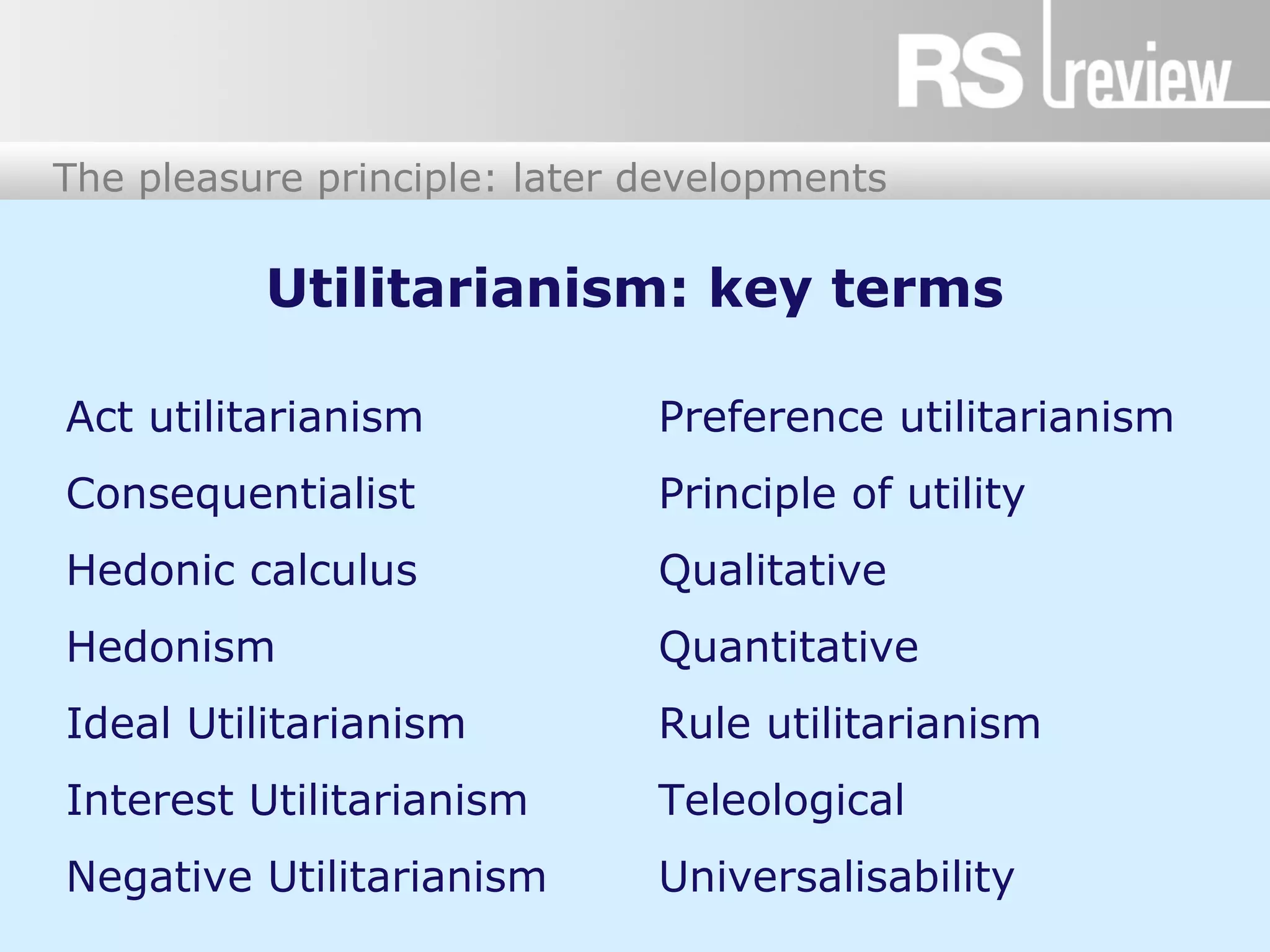 RS review

The pleasure principle: later developments

Utilitarianism: key terms

Act utilitarianism

Consequentialist

Hedonic calculus

Hedonism

Ideal Utilitarianism

Interest Utilitarianism

Negative Utilitarianism

Preference utilitarianism

Principle of utility

Qualitative

Quantitative

Rule utilitarianism

Teleological

Universalisability